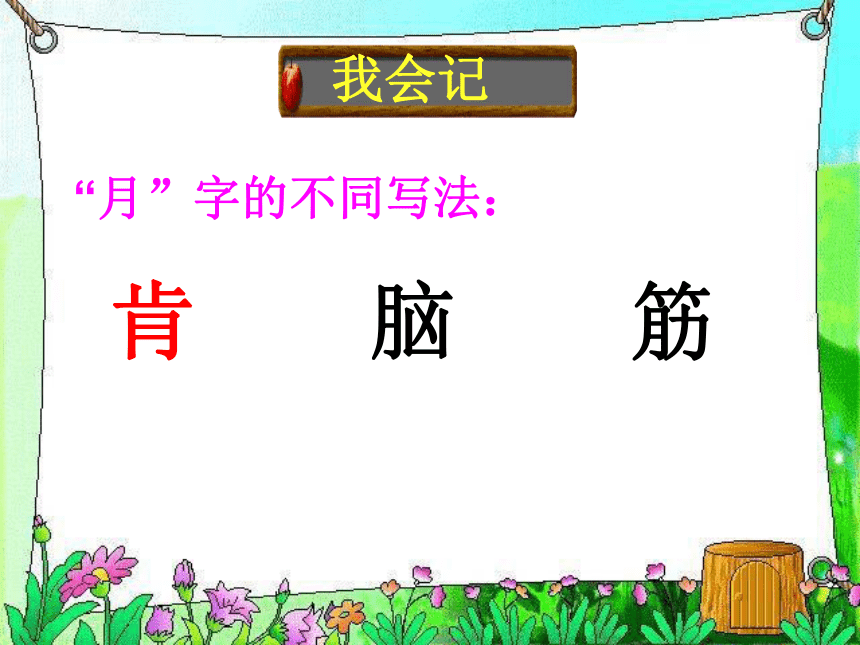 我会记

“月”字的不同写法：

肯　　脑　　筋